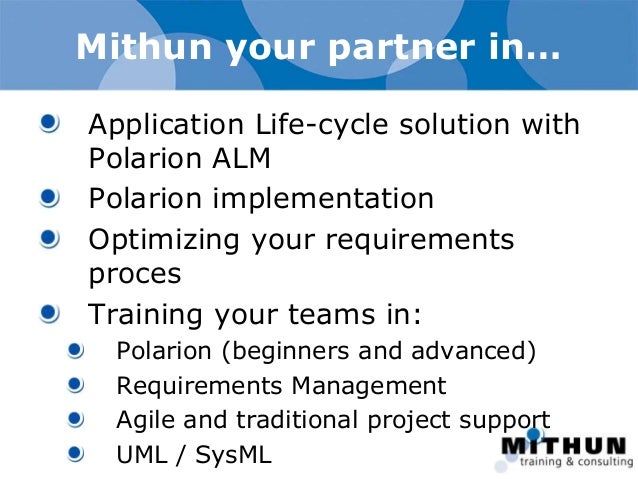 Mithun your partner in…

Application Life-cycle solution with Polarion ALM

Polarion implementation

Optimizing your requirements proces

Training your teams in:

Polarion (beginners and advanced)

Requirements Management

Agile and traditional project support

UML / SysML

MITHUN
training & consulting